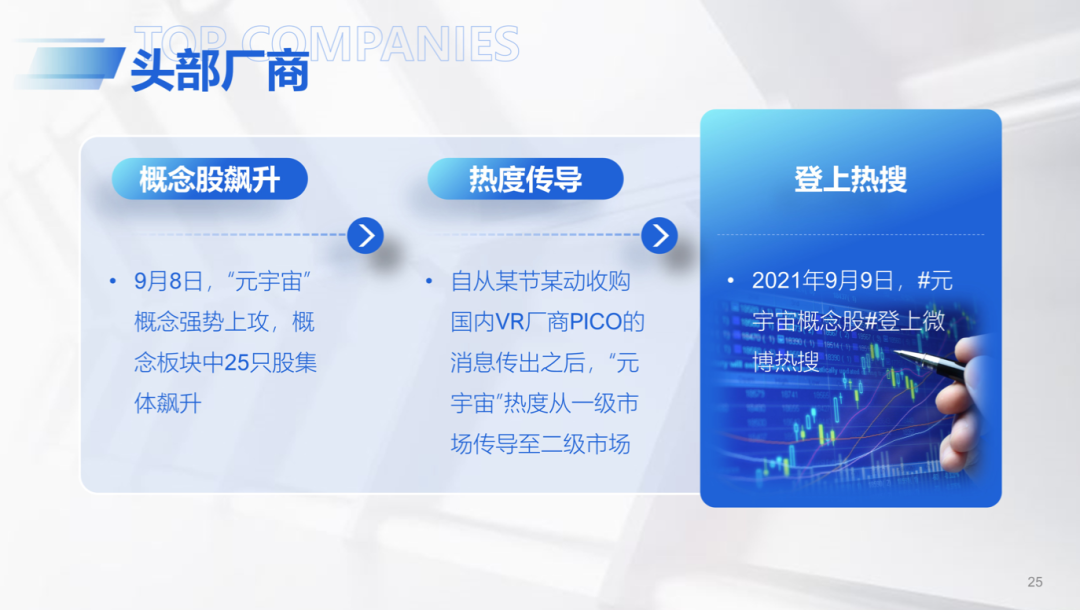 TOP COMPANIES
头部厂商

概念股飙升

• 9月8日，“元宇宙”概念强势上攻，概念板块中25只股集体飙升

热度传导

• 自从某节某动收购国内VR厂商PICO的消息传出之后，“元宇宙”热度从一级市场传导至二级市场

登上热搜

• 2021年9月9日，#元宇宙概念股#登上微博热搜

25